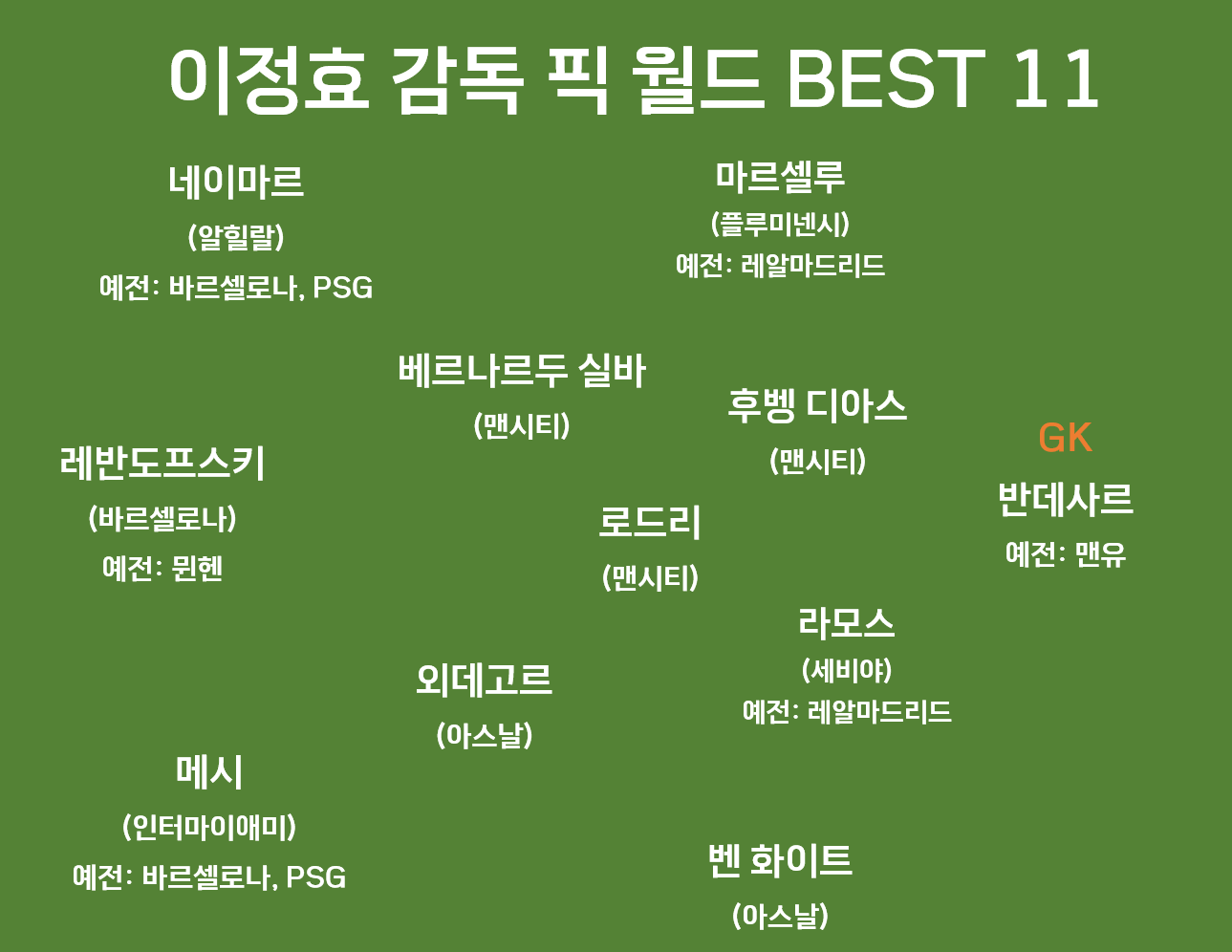 이정효 감독 픽 월드 BEST 11

네이마르
(알힐랄)
예전: 바르셀로나, PSG

마르셀루
(플루미넨시)
예전: 레알마드리드

베르나르두 실바
(맨시티)

후벵 디아스
(맨시티)

GK
반데사르
예전: 맨유

레반도프스키
(바르셀로나)
예전: 뮌헨

로드리
(맨시티)

라모스
(세비야)
예전: 레알마드리드

외데고르
(아스날)

메시
(인터마이애미)
예전: 바르셀로나, PSG

벤 화이트
(아스날)